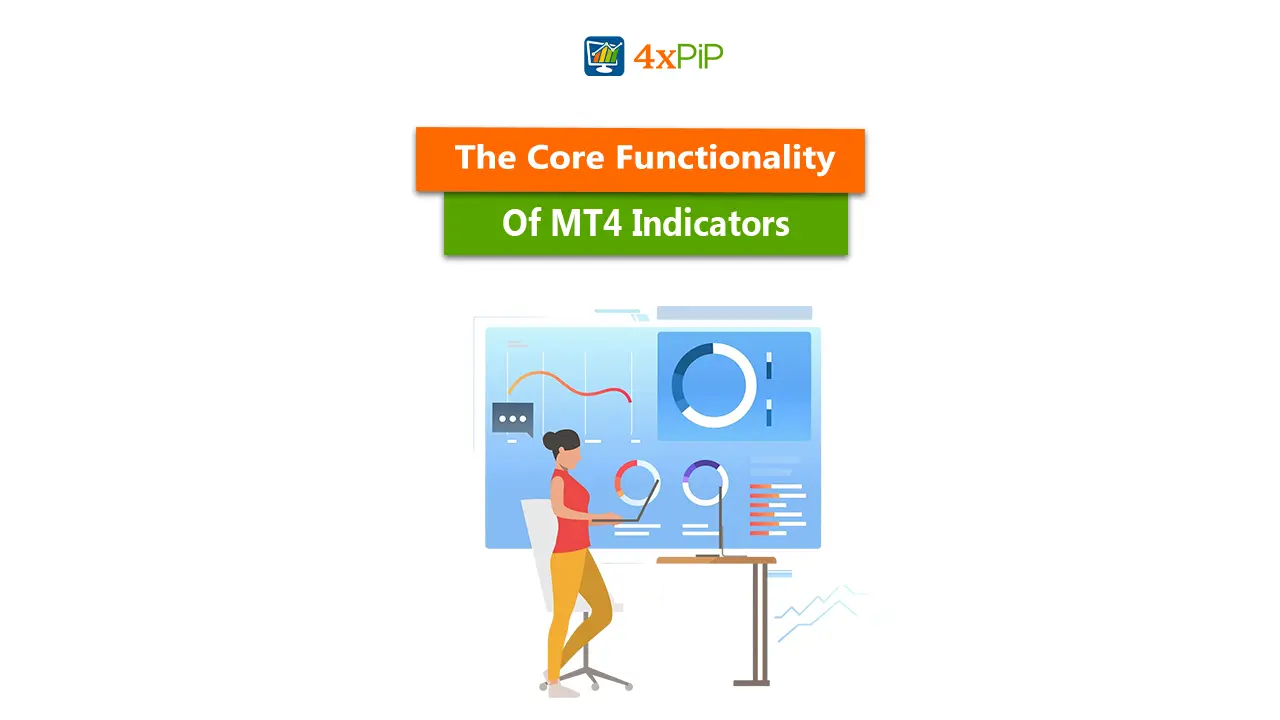 4xPiP

The Core Functionality

Of MT4 Indicators